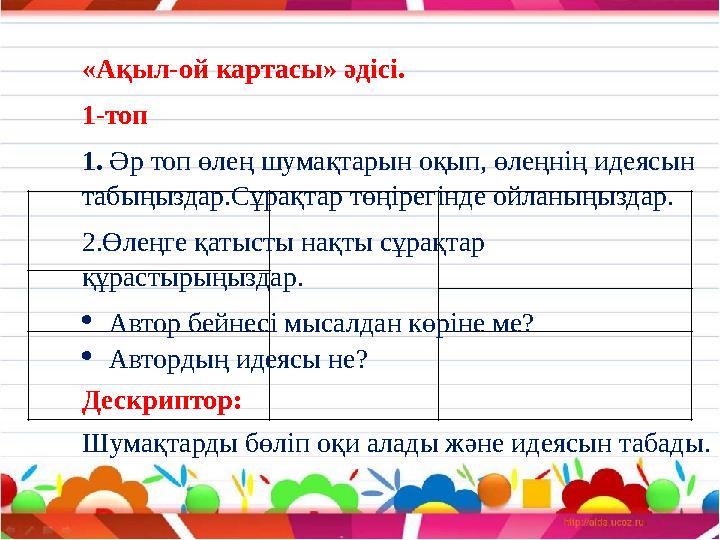 «Ақыл-ой картасы» әдісі.

1-топ

1. Әр топ өлең шумақтарын оқып, өлеңнің идеясын табыңыздар.Сұрақтар төңірегінде ойланыңыздар.

2.Өлеңге қатысты нақты сұрақтар құрастырыңыздар.

• Автор бейнесі мысалдан көріне ме?
• Автордың идеясы не?

Дескриптор:

Шумақтарды бөліп оқи алады және идеясын табады.

http://aida.ucoz.ru